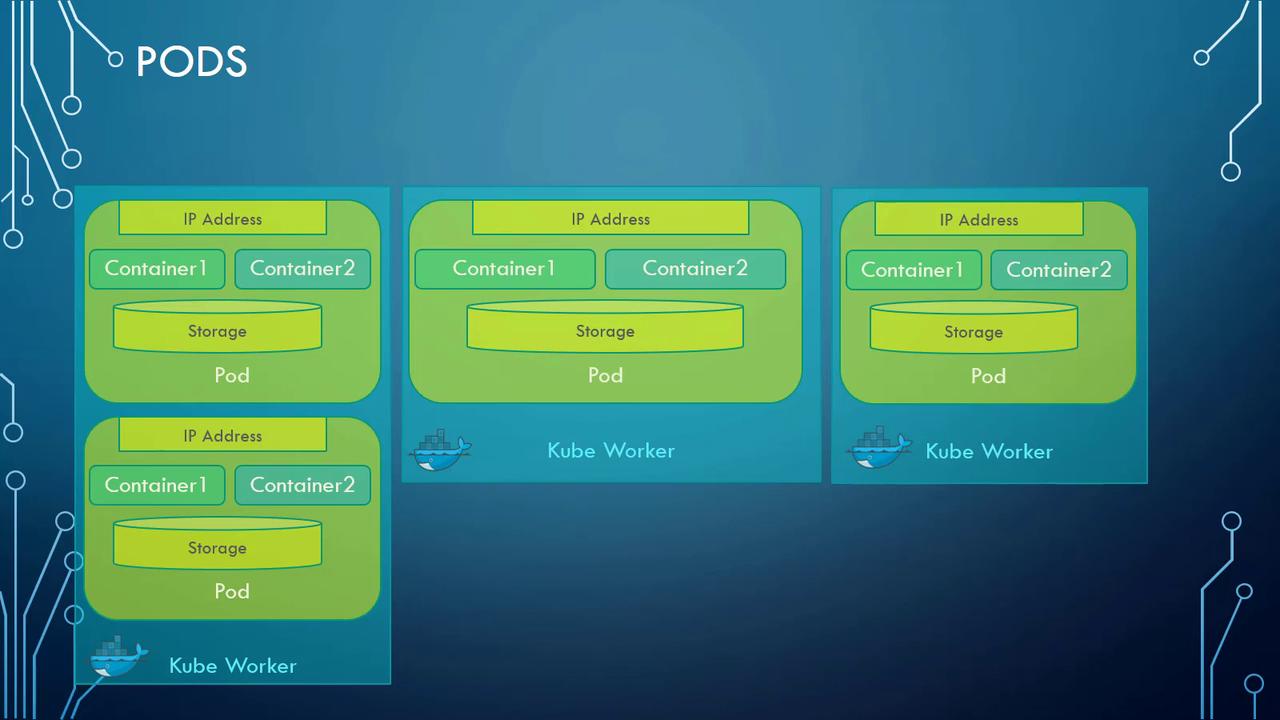 PODS

IP Address
Container1
Container2
Storage
Pod

IP Address
Container1
Container2
Storage
Pod

Kube Worker

IP Address
Container1
Container2
Storage
Pod

Kube Worker

IP Address
Container1
Container2
Storage
Pod

Kube Worker